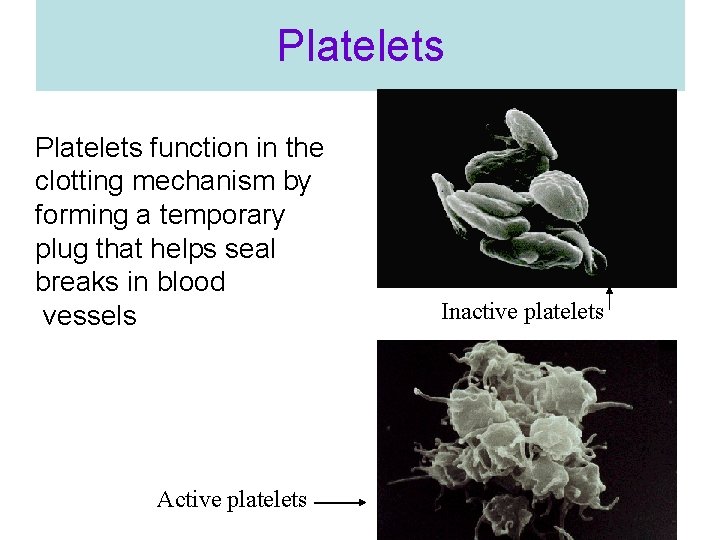 Platelets

Platelets function in the clotting mechanism by forming a temporary plug that helps seal breaks in blood vessels

Inactive platelets

Active platelets